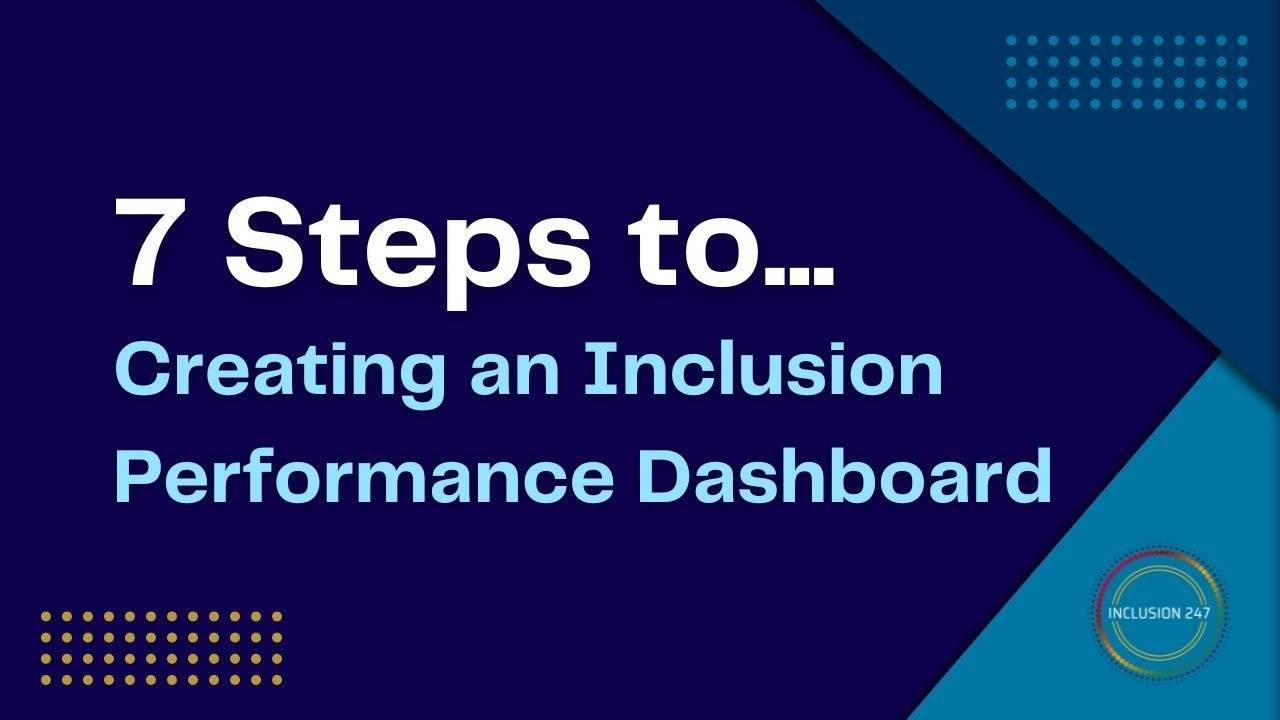 7 Steps to…

Creating an Inclusion Performance Dashboard

INCLUSION 247